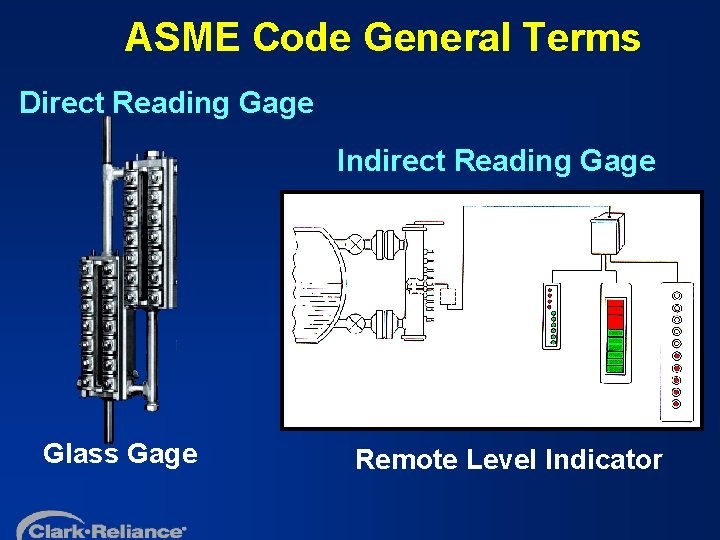 ASME Code General Terms

Direct Reading Gage

Indirect Reading Gage

Glass Gage

Remote Level Indicator

Clark·Reliance